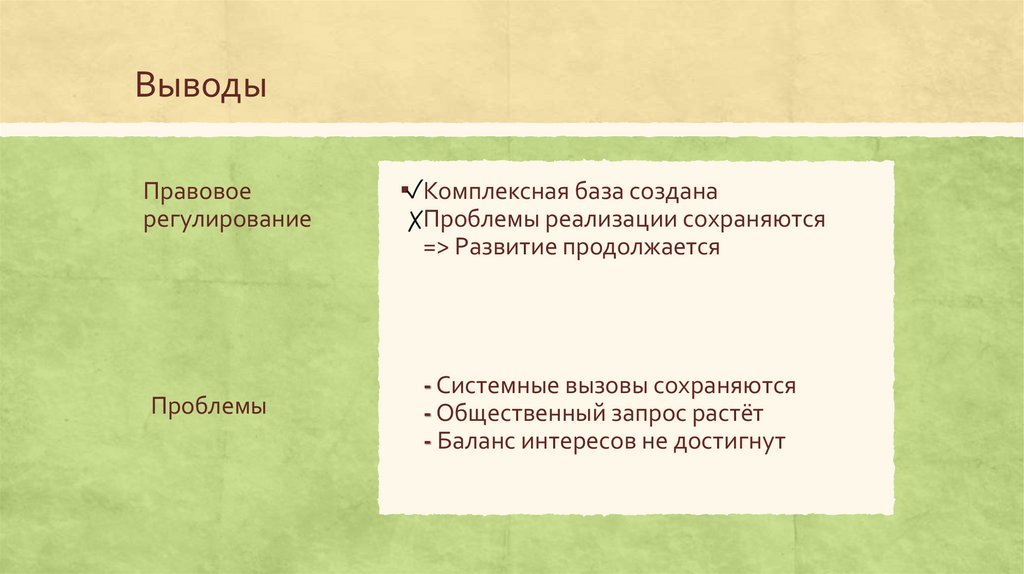 Выводы

Правовое регулирование

✓Комплексная база создана
✗Проблемы реализации сохраняются
=> Развитие продолжается

Проблемы

- Системные вызовы сохраняются
- Общественный запрос растёт
- Баланс интересов не достигнут